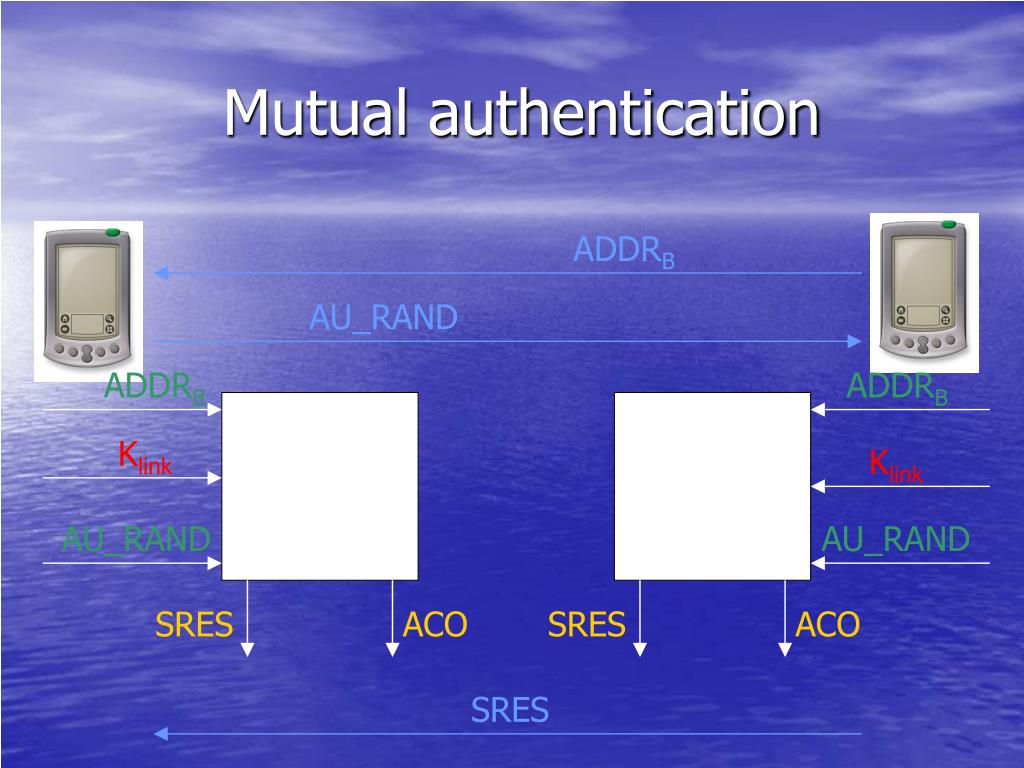 Mutual authentication

$ADDR_B$

AU_RAND

$ADDR_B$

$K_{link}$

AU_RAND

$ADDR_B$

$K_{link}$

AU_RAND

SRES

ACO

SRES

ACO

SRES